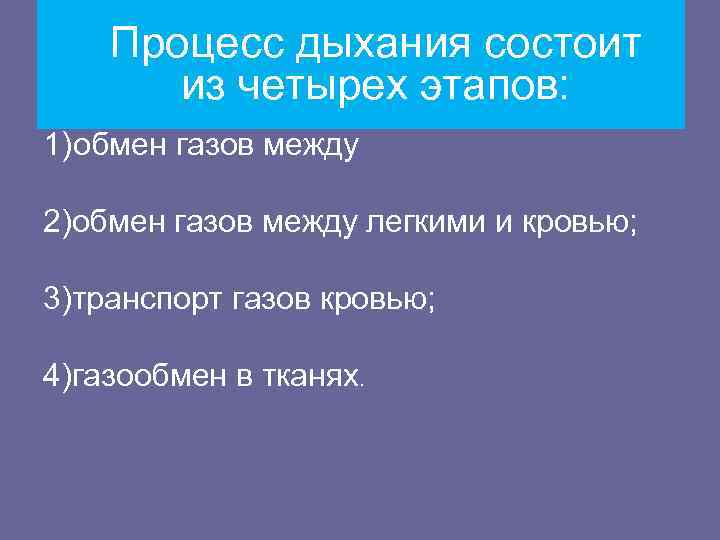 Процесс дыхания состоит из четырех этапов:

1)обмен газов между

2)обмен газов между легкими и кровью;

3)транспорт газов кровью;

4)газообмен в тканях.